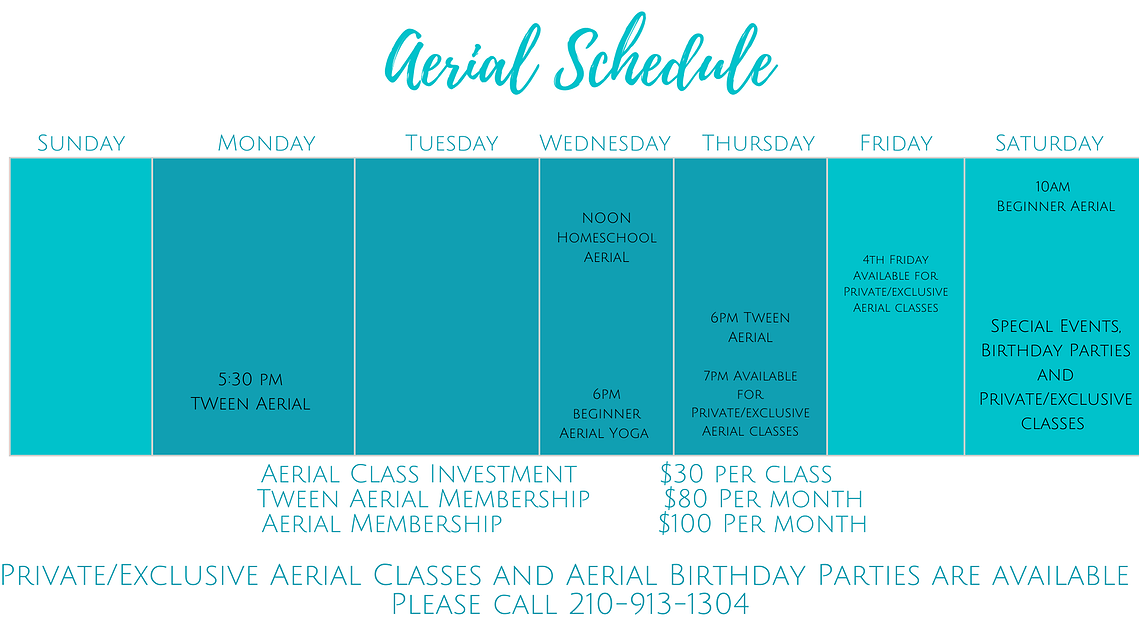 Aerial Schedule

| Sunday | Monday | Tuesday | Wednesday | Thursday | Friday | Saturday |
|---|---|---|---|---|---|---|
| | 5:30 pm TWEEN Aerial | | Noon Homeschool Aerial<br>6pm beginner Aerial Yoga | 6pm Tween Aerial<br>7pm Available for Private/exclusive Aerial classes | 4th Friday Available for Private/exclusive Aerial classes | 10am Beginner Aerial<br>Special Events, Birthday Parties and Private/exclusive classes |

Aerial Class Investment $30 per class
Tween Aerial Membership $80 Per month
Aerial Membership $100 Per month

Private/Exclusive Aerial Classes and Aerial Birthday Parties are available
Please call 210-913-1304